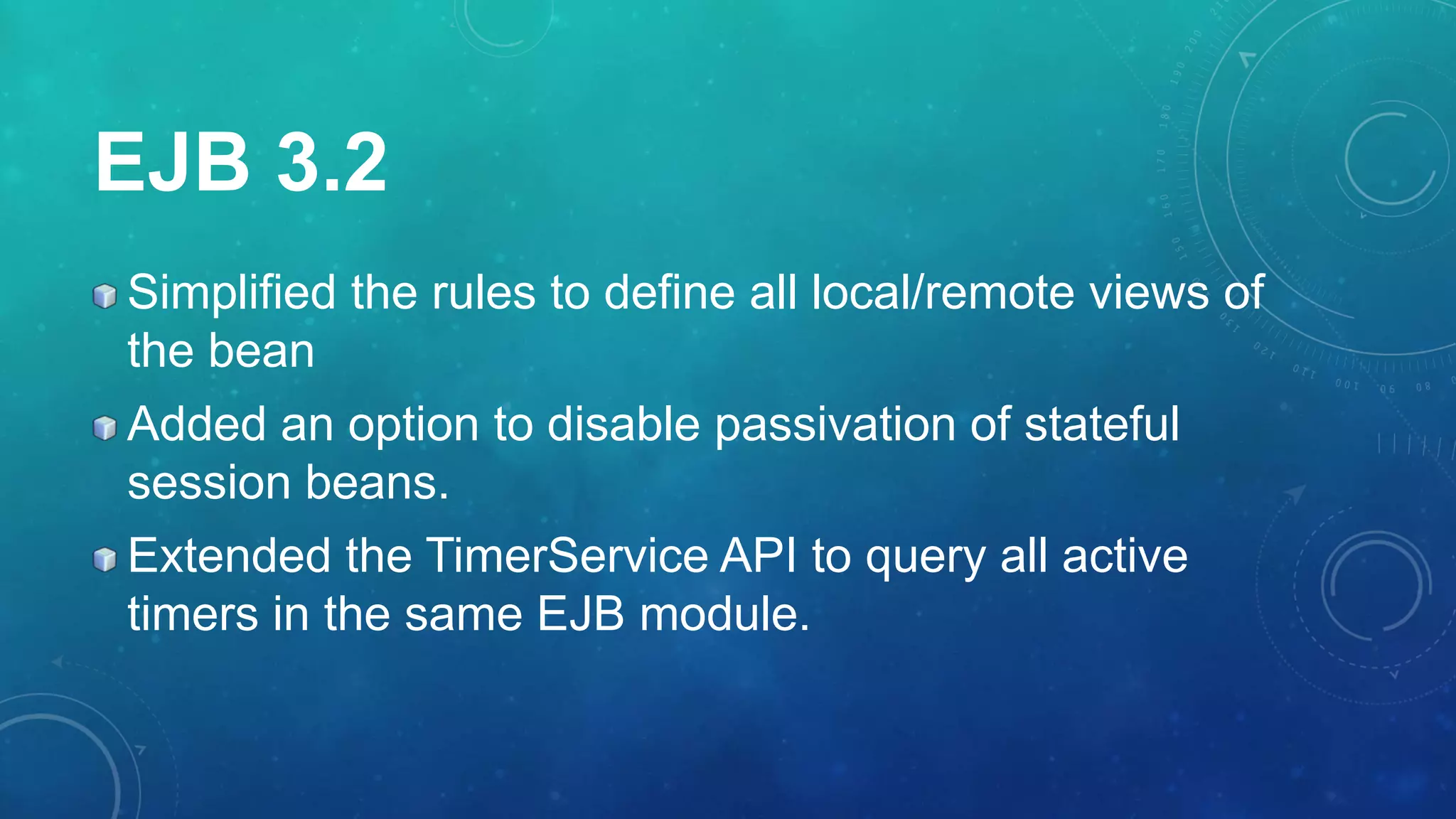 EJB 3.2

Simplified the rules to define all local/remote views of the bean

Added an option to disable passivation of stateful session beans.

Extended the TimerService API to query all active timers in the same EJB module.